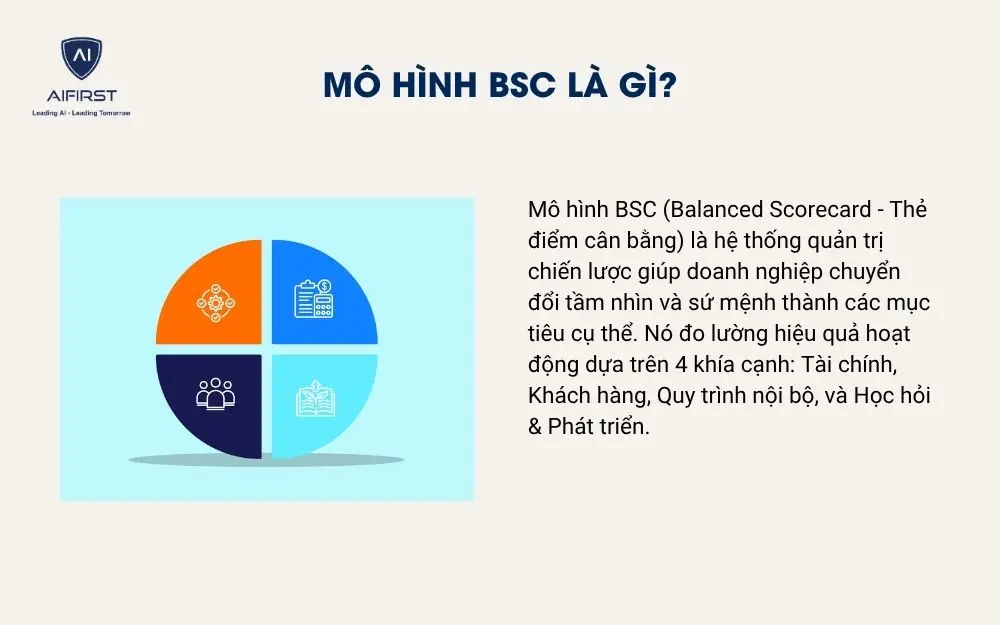 AI
AIFIRST
Leading AI - Leading Tomorrow

MÔ HÌNH BSC LÀ GÌ?

Mô hình BSC (Balanced Scorecard - Thẻ điểm cân bằng) là hệ thống quản trị chiến lược giúp doanh nghiệp chuyển đổi tầm nhìn và sứ mệnh thành các mục tiêu cụ thể. Nó đo lường hiệu quả hoạt động dựa trên 4 khía cạnh: Tài chính, Khách hàng, Quy trình nội bộ, và Học hỏi & Phát triển.